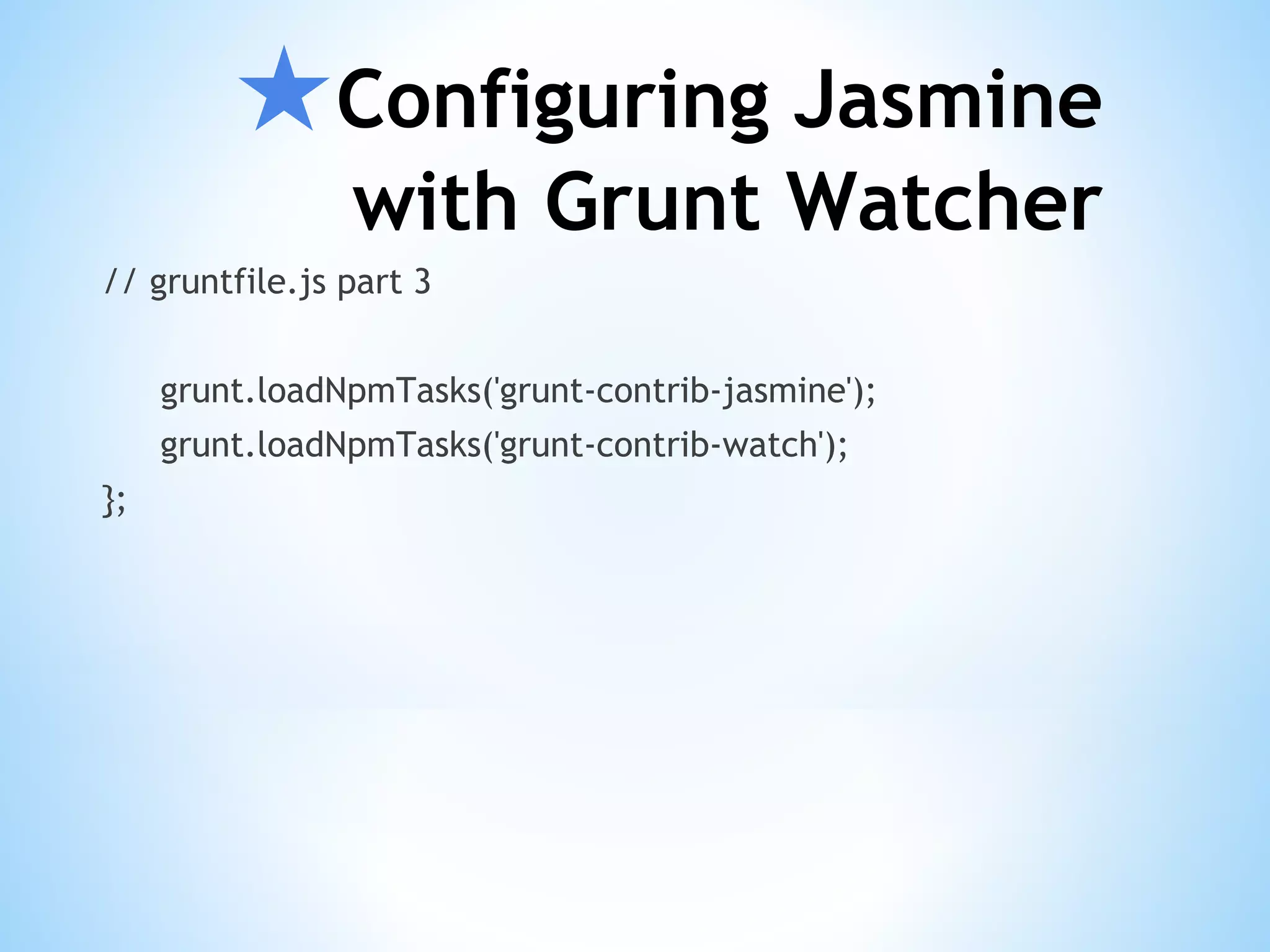 Configuring Jasmine with Grunt Watcher

// gruntfile.js part 3

grunt.loadNpmTasks('grunt-contrib-jasmine');
grunt.loadNpmTasks('grunt-contrib-watch');
};